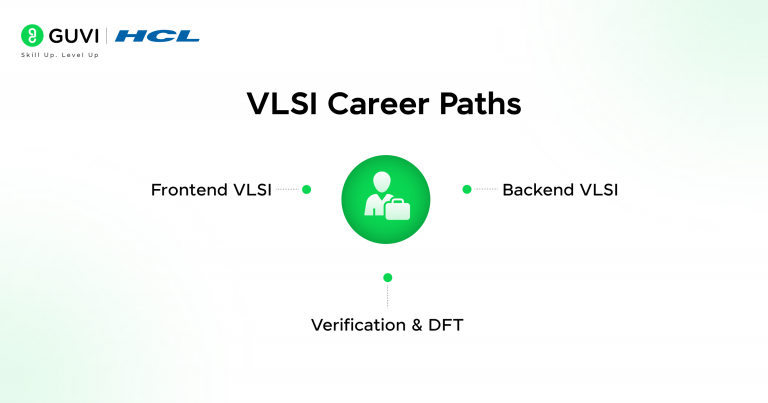 GUVI | HCL
Skill Up. Level Up

VLSI Career Paths

Frontend VLSI

Backend VLSI

Verification & DFT